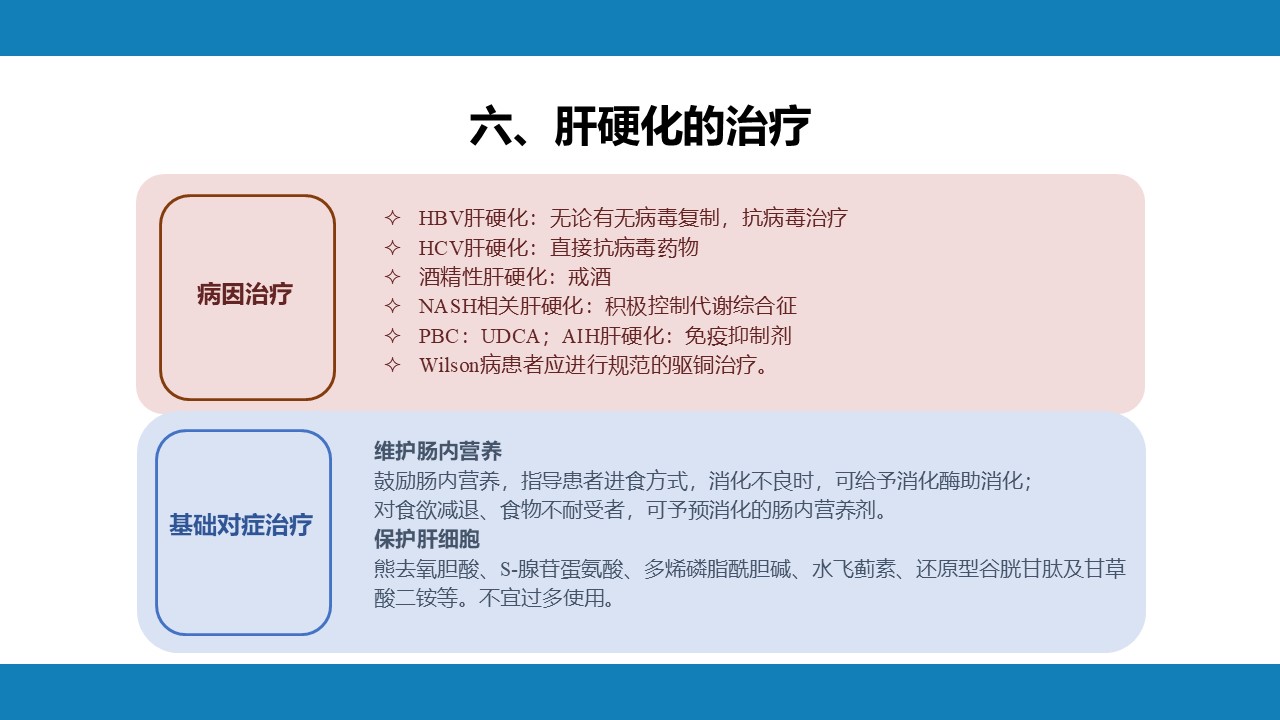 六、肝硬化的治疗

病因治疗

✧ HBV肝硬化：无论有无病毒复制，抗病毒治疗
✧ HCV肝硬化：直接抗病毒药物
✧ 酒精性肝硬化：戒酒
✧ NASH相关肝硬化：积极控制代谢综合征
✧ PBC：UDCA；AIH肝硬化：免疫抑制剂
✧ Wilson病患者应进行规范的驱铜治疗。

基础对症治疗

维护肠内营养
鼓励肠内营养，指导患者进食方式，消化不良时，可给予消化酶助消化；
对食欲减退、食物不耐受者，可予预消化的肠内营养剂。
保护肝细胞
熊去氧胆酸、S-腺苷蛋氨酸、多烯磷脂酰胆碱、水飞蓟素、还原型谷胱甘肽及甘草酸二铵等。不宜过多使用。